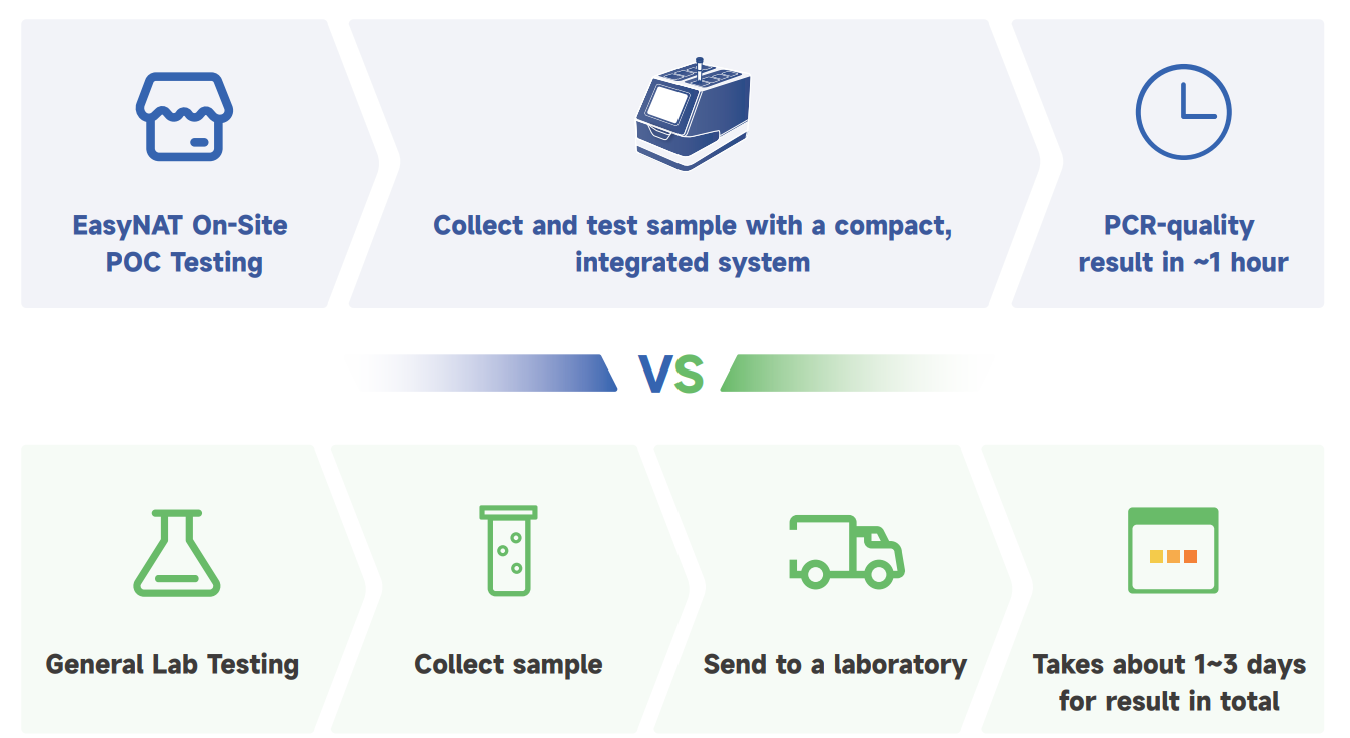 EasyNAT On-Site POC Testing

Collect and test sample with a compact, integrated system

PCR-quality result in ~1 hour

VS

General Lab Testing

Collect sample

Send to a laboratory

Takes about 1~3 days for result in total